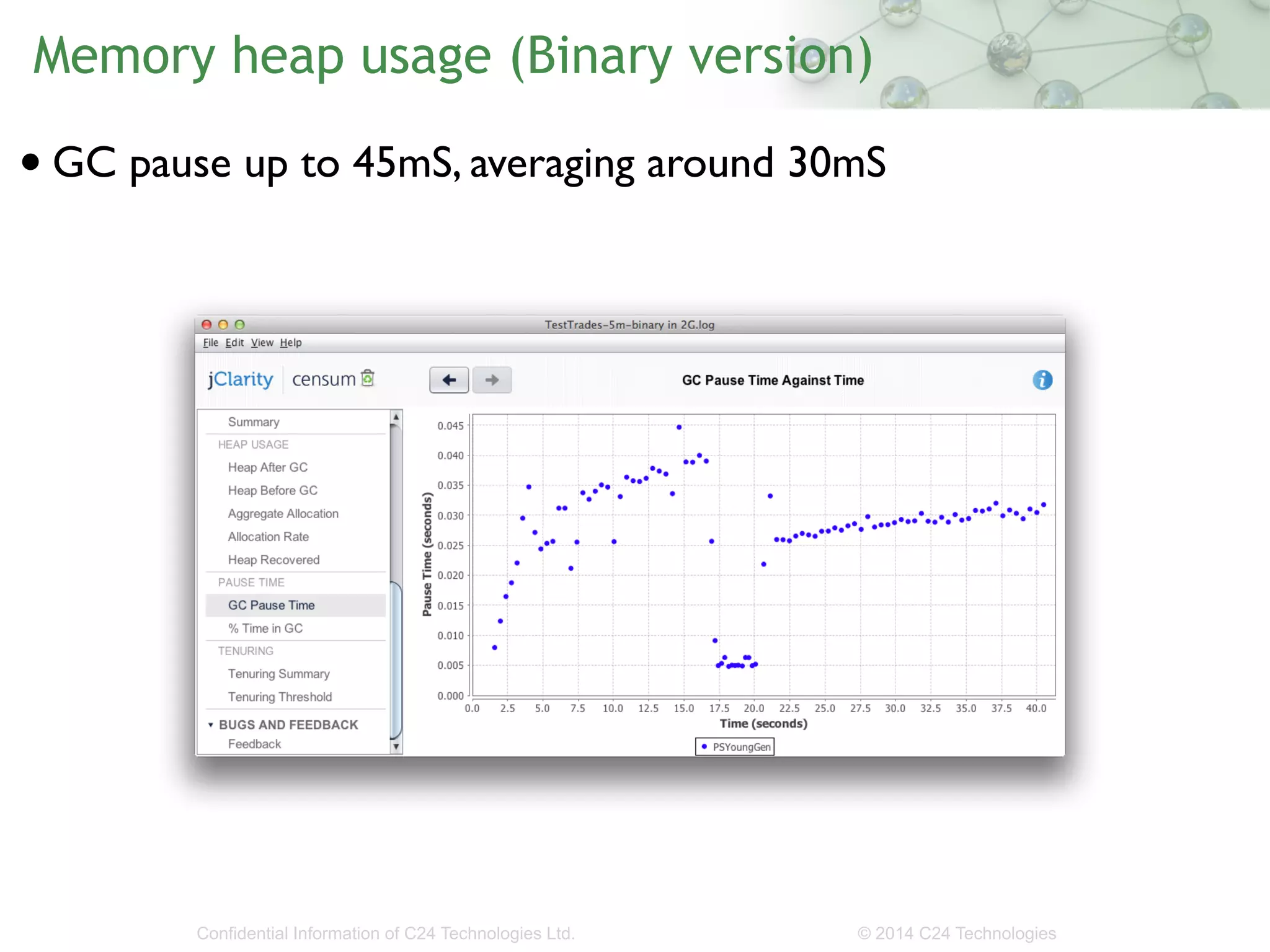 Memory heap usage (Binary version)

• GC pause up to 45mS, averaging around 30mS

TestTrades-5m-binary in 2G.log

File Edit View Help

jClarity censum

GC Pause Time Against Time

Summary
HEAP USAGE
Heap After GC
Heap Before GC
Aggregate Allocation
Allocation Rate
Heap Recovered
PAUSE TIME
GC Pause Time
% Time in GC
TENURING
Tenuring Summary
Tenuring Threshold
BUGS AND FEEDBACK
Feedback

Pause Time (seconds)
0.045
0.040
0.035
0.030
0.025
0.020
0.015
0.010
0.005
0.000
0.0 2.5 5.0 7.5 10.0 12.5 15.0 17.5 20.0 22.5 25.0 27.5 30.0 32.5 35.0 37.5 40.0
Time (seconds)
PSYoungGen

Confidential Information of C24 Technologies Ltd.
© 2014 C24 Technologies